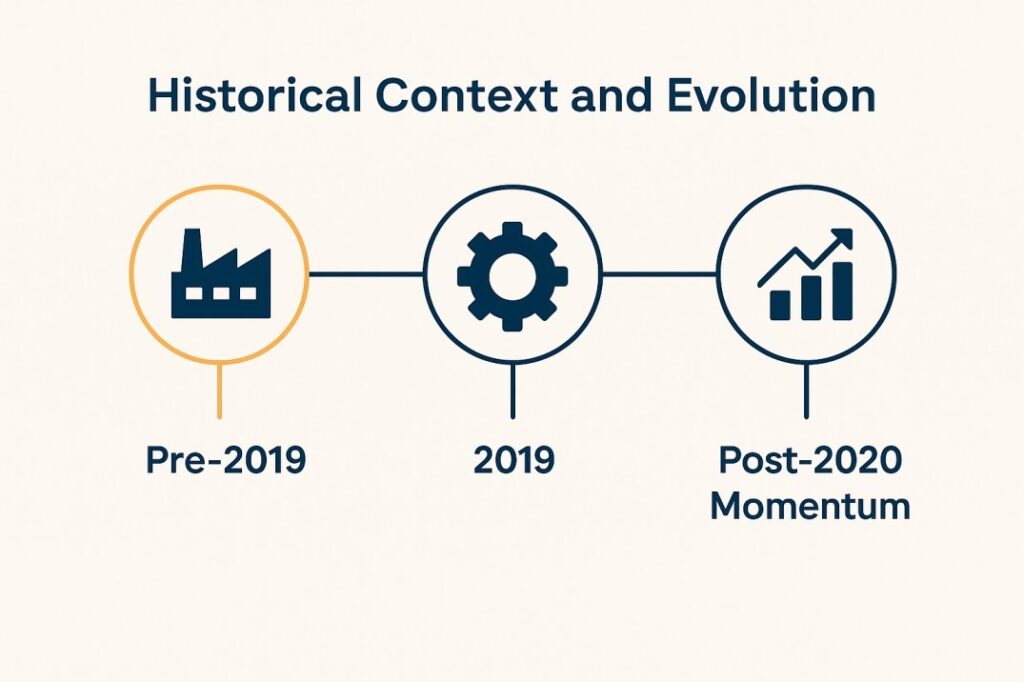 Historical Context and Evolution

Pre-2019

2019

Post-2020
Momentum